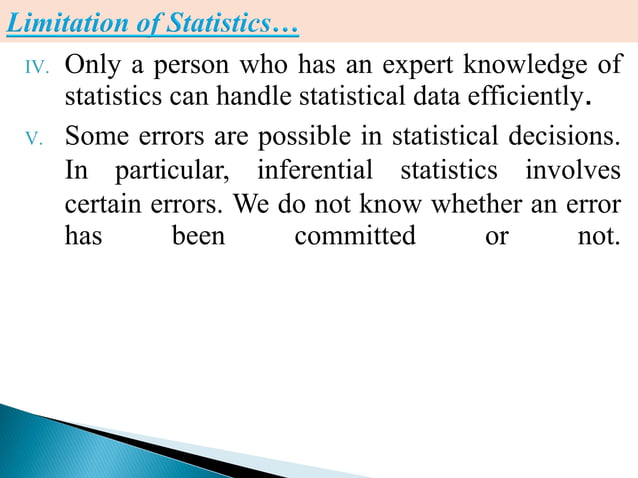 Limitation of Statistics…

IV. Only a person who has an expert knowledge of statistics can handle statistical data efficiently.

V. Some errors are possible in statistical decisions. In particular, inferential statistics involves certain errors. We do not know whether an error has been committed or not.